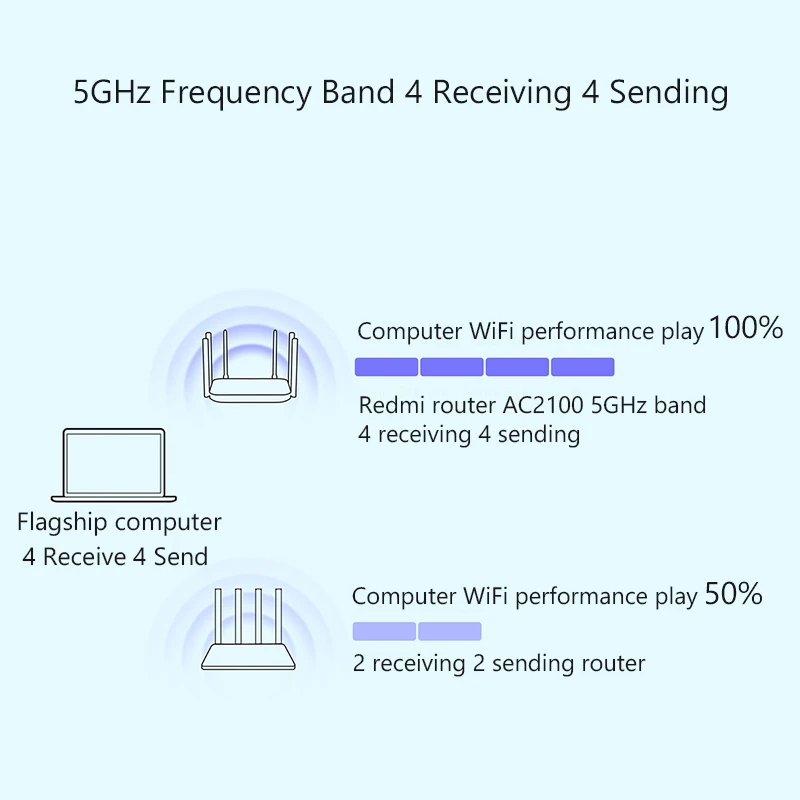 5GHz Frequency Band 4 Receiving 4 Sending

Computer WiFi performance play 100%

Redmi router AC2100 5GHz band
4 receiving 4 sending

Flagship computer
4 Receive 4 Send

Computer WiFi performance play 50%

2 receiving 2 sending router